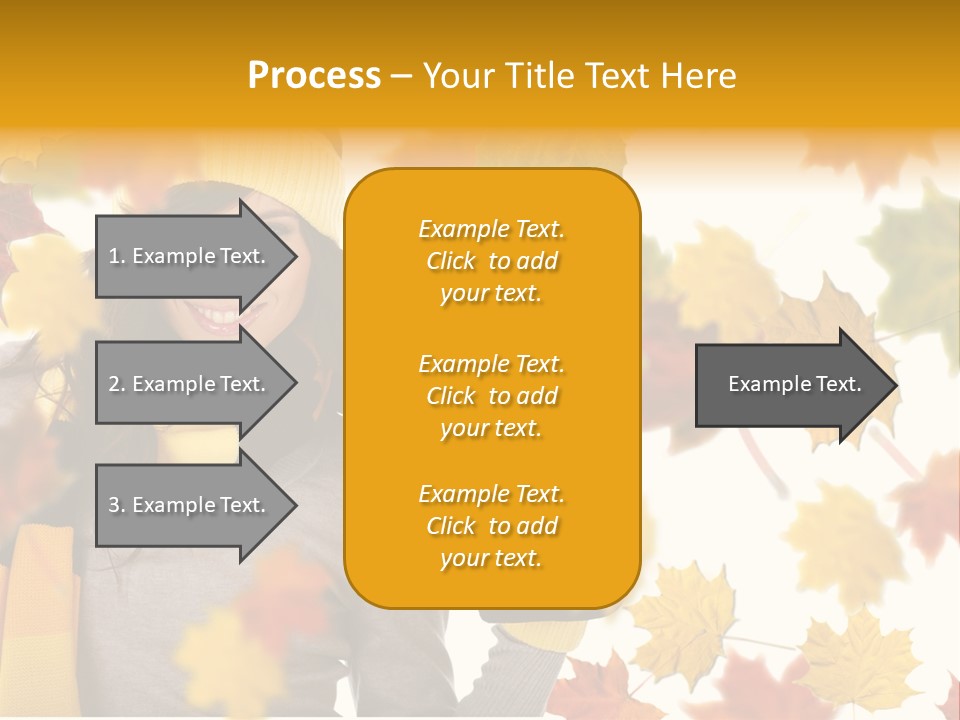 Process – Your Title Text Here

1. Example Text.

2. Example Text.

3. Example Text.

Example Text. Click to add your text.

Example Text. Click to add your text.

Example Text. Click to add your text.

Example Text.